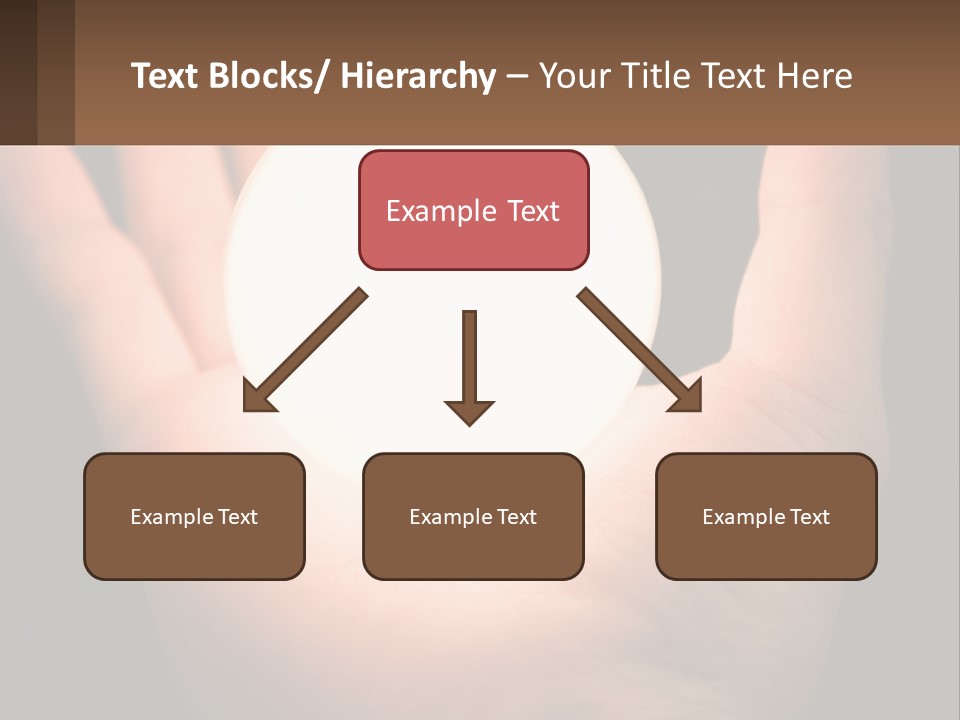 Text Blocks/ Hierarchy – Your Title Text Here

Example Text

Example Text

Example Text

Example Text